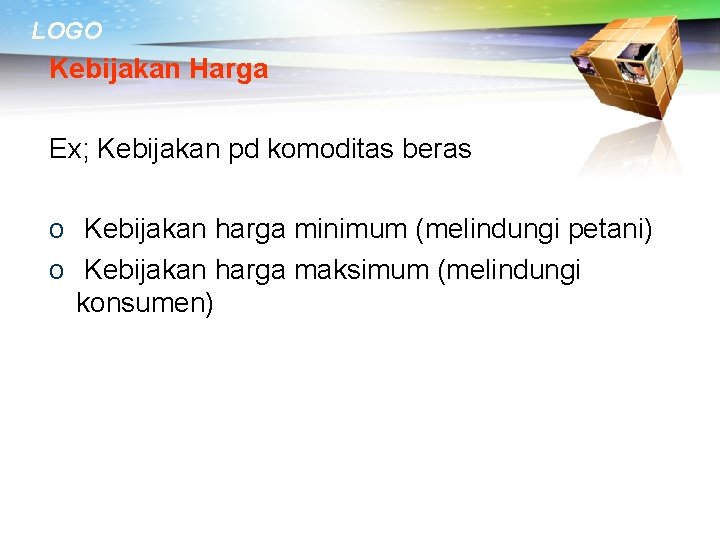 LOGO

Kebijakan Harga

Ex; Kebijakan pd komoditas beras

o Kebijakan harga minimum (melindungi petani)
o Kebijakan harga maksimum (melindungi konsumen)